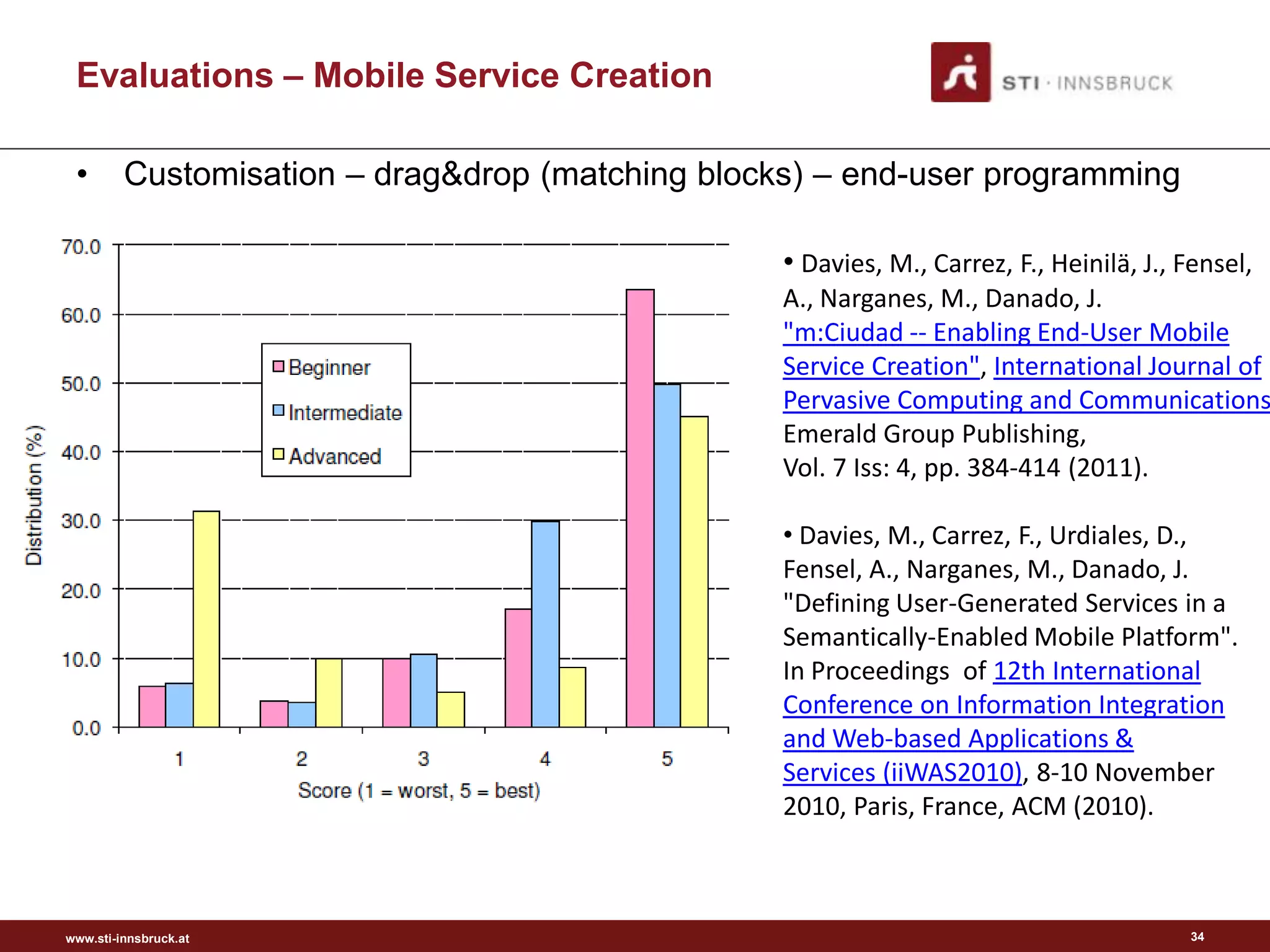 Evaluations – Mobile Service Creation

STI · INNSBRUCK

• Customisation – drag&drop (matching blocks) – end-user programming

70.0
60.0
50.0
40.0
30.0
20.0
10.0
0.0

Distribution (%)

Beginner
Intermediate
Advanced

1
2
3
4
5

Score (1 = worst, 5 = best)

• Davies, M., Carrez, F., Heinilä, J., Fensel, A., Narganes, M., Danado, J. "m:Ciudad -- Enabling End-User Mobile Service Creation", International Journal of Pervasive Computing and Communications Emerald Group Publishing, Vol. 7 Iss: 4, pp. 384-414 (2011).

• Davies, M., Carrez, F., Urdiales, D., Fensel, A., Narganes, M., Danado, J. "Defining User-Generated Services in a Semantically-Enabled Mobile Platform". In Proceedings of 12th International Conference on Information Integration and Web-based Applications & Services (iiWAS2010), 8-10 November 2010, Paris, France, ACM (2010).

www.sti-innsbruck.at

34